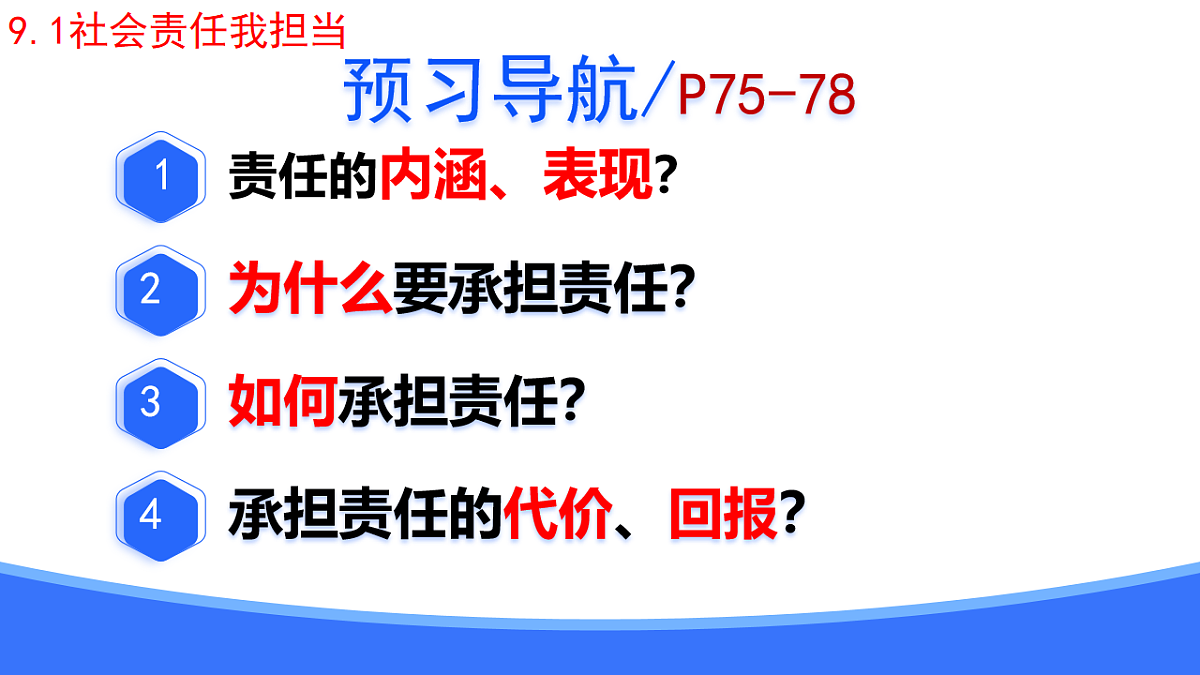 9.1社会责任我担当

预习导航/P75-78

1 责任的内涵、表现?

2 为什么要承担责任?

3 如何承担责任?

4 承担责任的代价、回报?